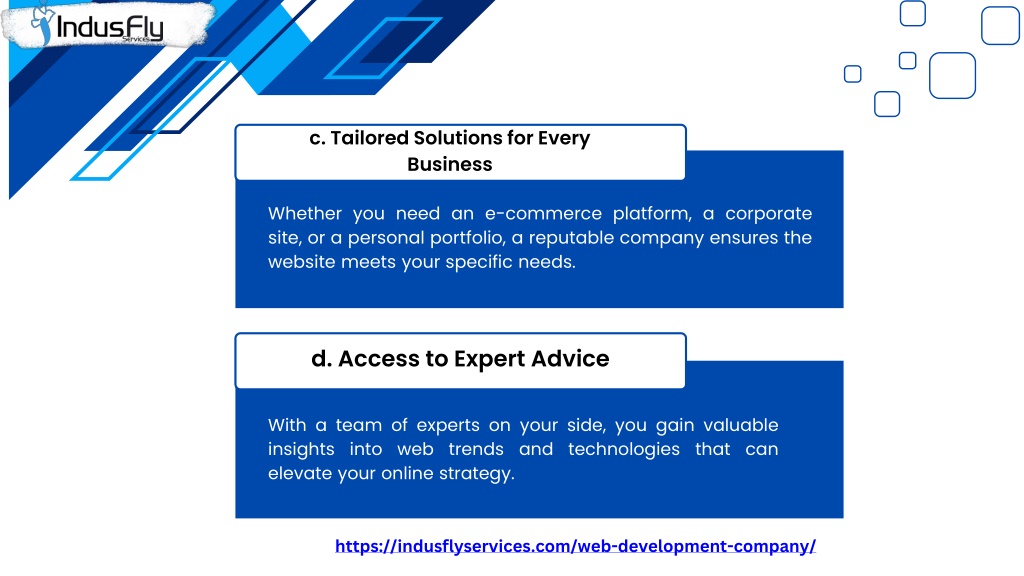 IndusFly Services

c. Tailored Solutions for Every Business

Whether you need an e-commerce platform, a corporate site, or a personal portfolio, a reputable company ensures the website meets your specific needs.

d. Access to Expert Advice

With a team of experts on your side, you gain valuable insights into web trends and technologies that can elevate your online strategy.

https://indusflyservices.com/web-development-company/